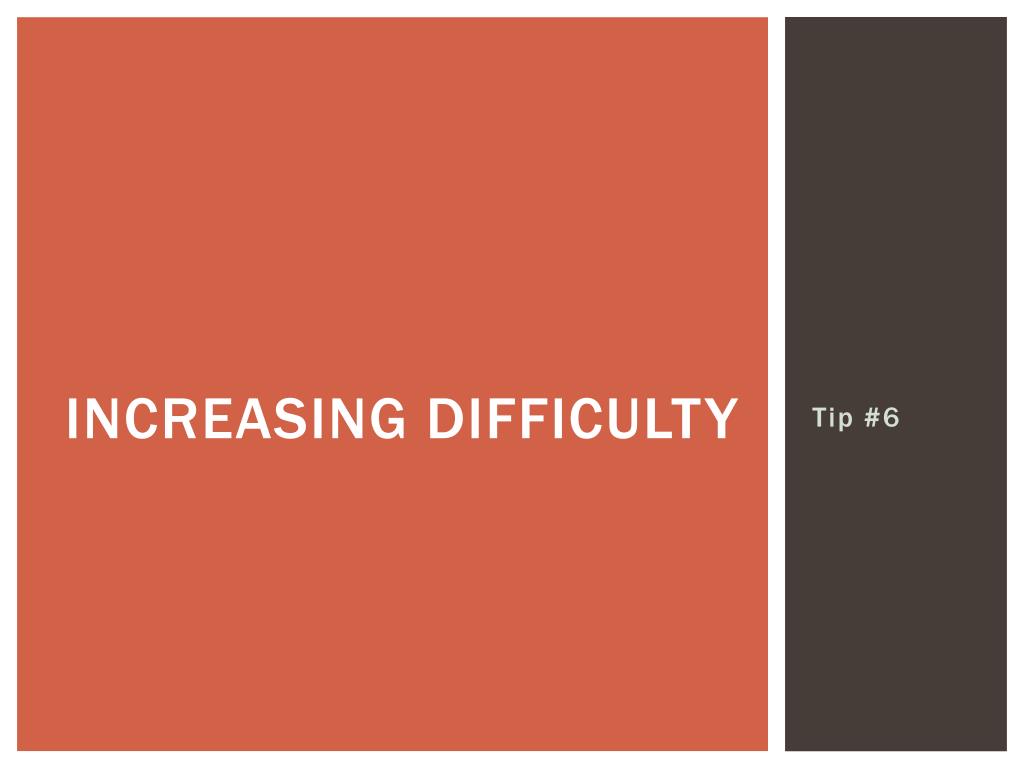 INCREASING DIFFICULTY

Tip #6